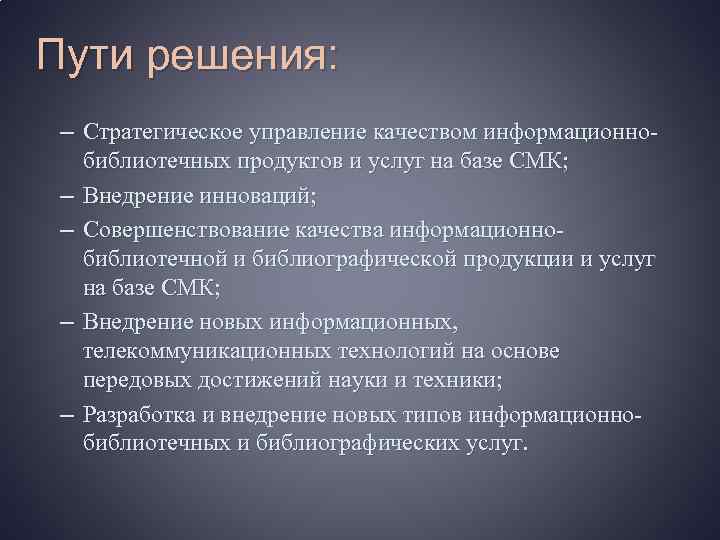 Пути решения:

– Стратегическое управление качеством информационно-библиотечных продуктов и услуг на базе СМК;
– Внедрение инноваций;
– Совершенствование качества информационно-библиотечной и библиографической продукции и услуг на базе СМК;
– Внедрение новых информационных, телекоммуникационных технологий на основе передовых достижений науки и техники;
– Разработка и внедрение новых типов информационно-библиотечных и библиографических услуг.